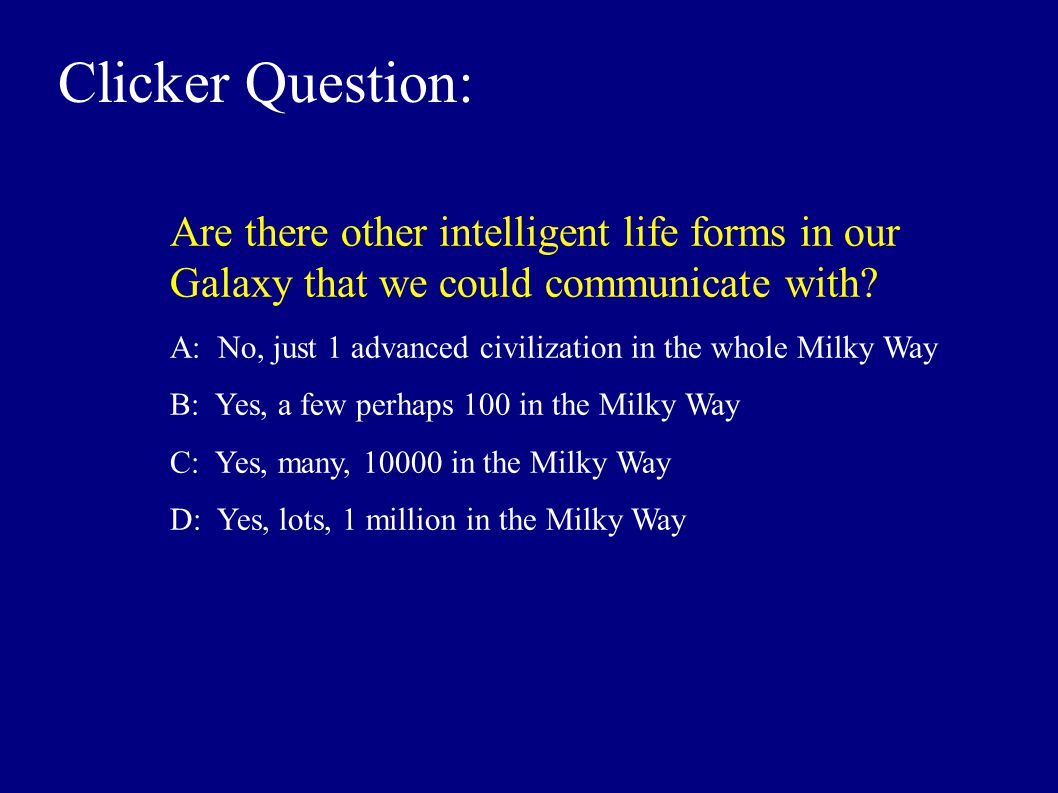 Clicker Question:

Are there other intelligent life forms in our Galaxy that we could communicate with?

A: No, just 1 advanced civilization in the whole Milky Way

B: Yes, a few perhaps 100 in the Milky Way

C: Yes, many, 10000 in the Milky Way

D: Yes, lots, 1 million in the Milky Way